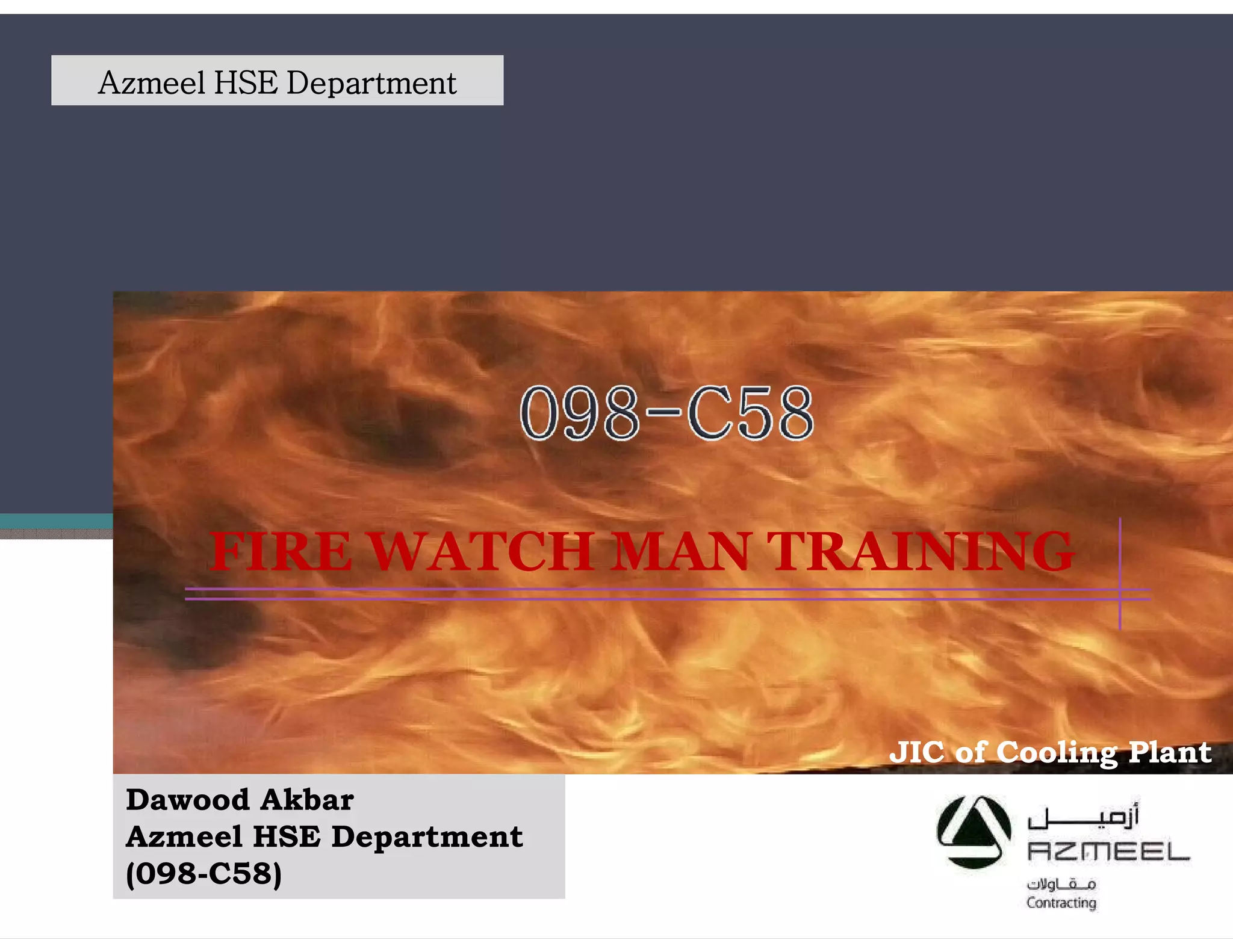 Azmeel HSE Department

098-C58

FIRE WATCH MAN TRAINING

JIC of Cooling Plant

Dawood Akbar
Azmeel HSE Department
(098-C58)

أزميل
AZMEEL
مقاولات
Contracting